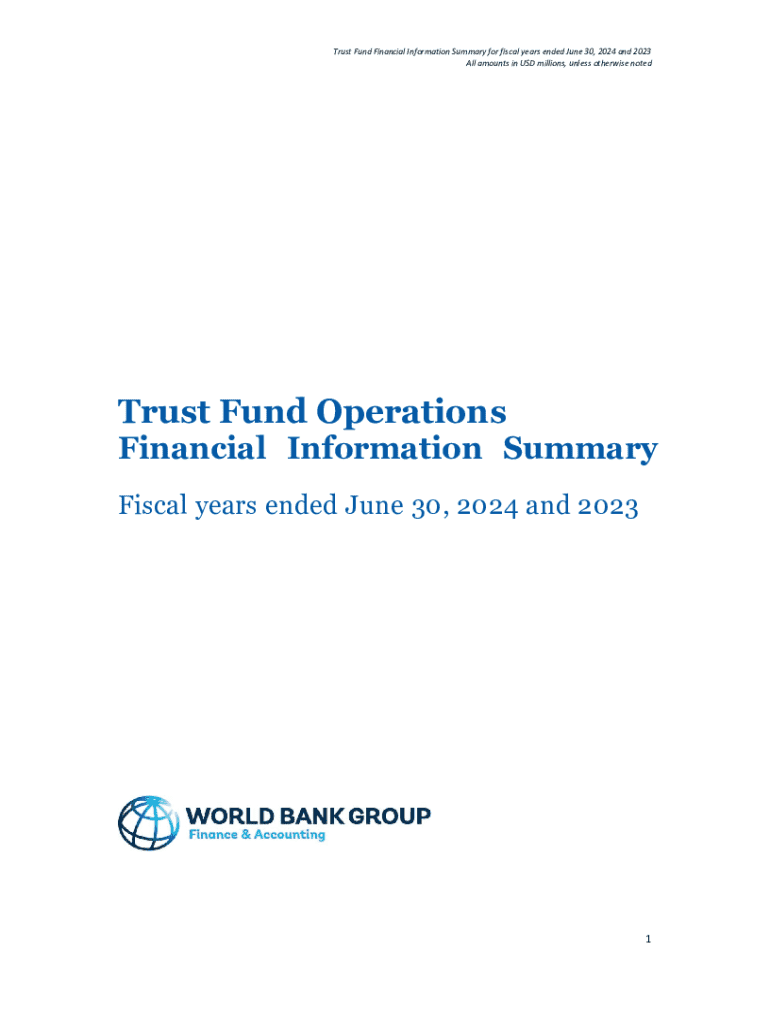 Trust Fund Financial Information Summary for fiscal years ended June 30, 2024 and 2023
All amounts in USD millions, unless otherwise noted

Trust Fund Operations
Financial Information Summary

Fiscal years ended June 30, 2024 and 2023

WORLD BANK GROUP
Finance & Accounting

1